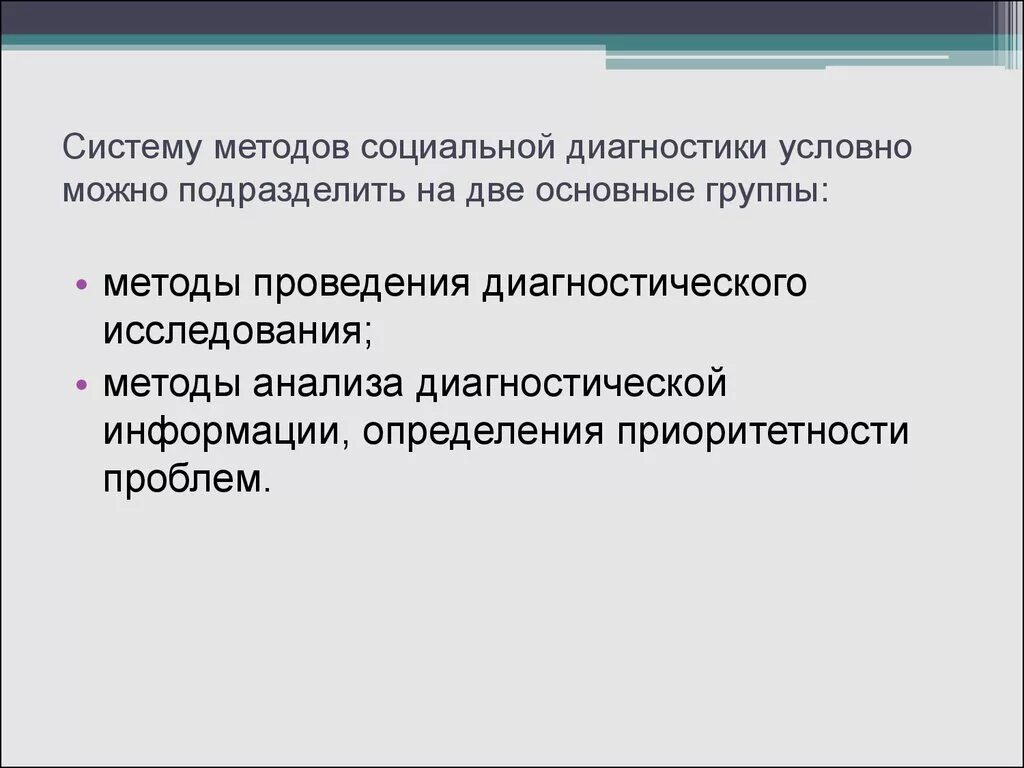 Систему методов социальной диагностики условно можно подразделить на две основные группы:

• методы проведения диагностического исследования;
• методы анализа диагностической информации, определения приоритетности проблем.